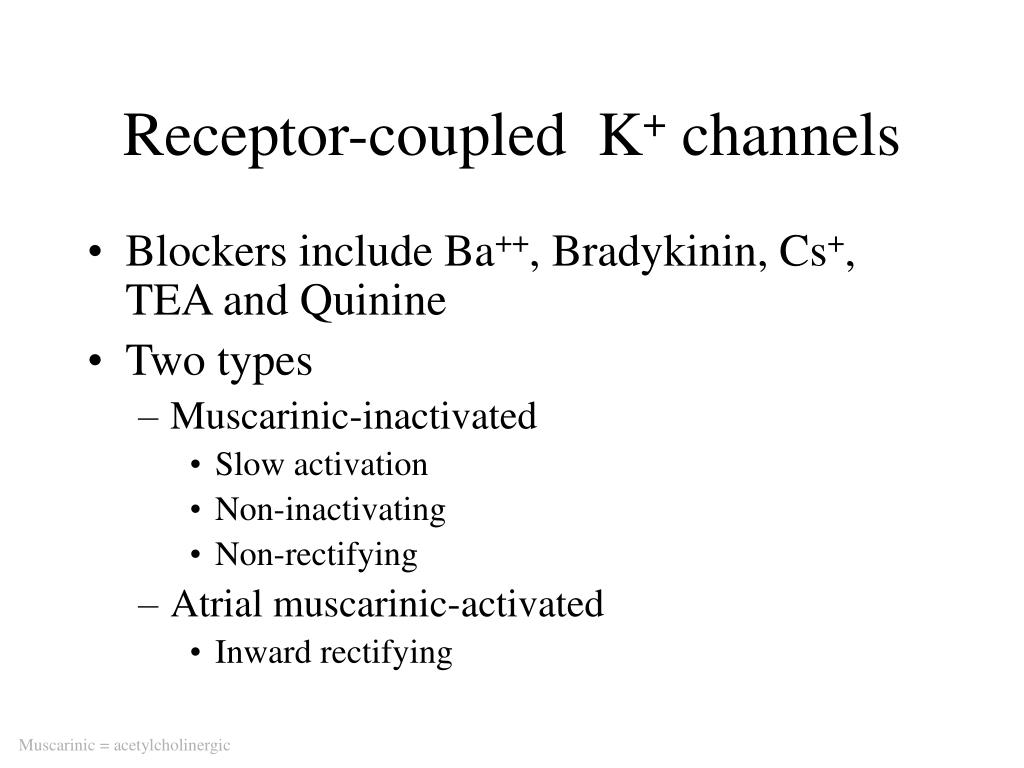 Receptor-coupled $K^+$ channels

• Blockers include $Ba^{++}$, Bradykinin, $Cs^+$, TEA and Quinine
• Two types
– Muscarinic-inactivated
• Slow activation
• Non-inactivating
• Non-rectifying
– Atrial muscarinic-activated
• Inward rectifying

Muscarinic = acetylcholinergic